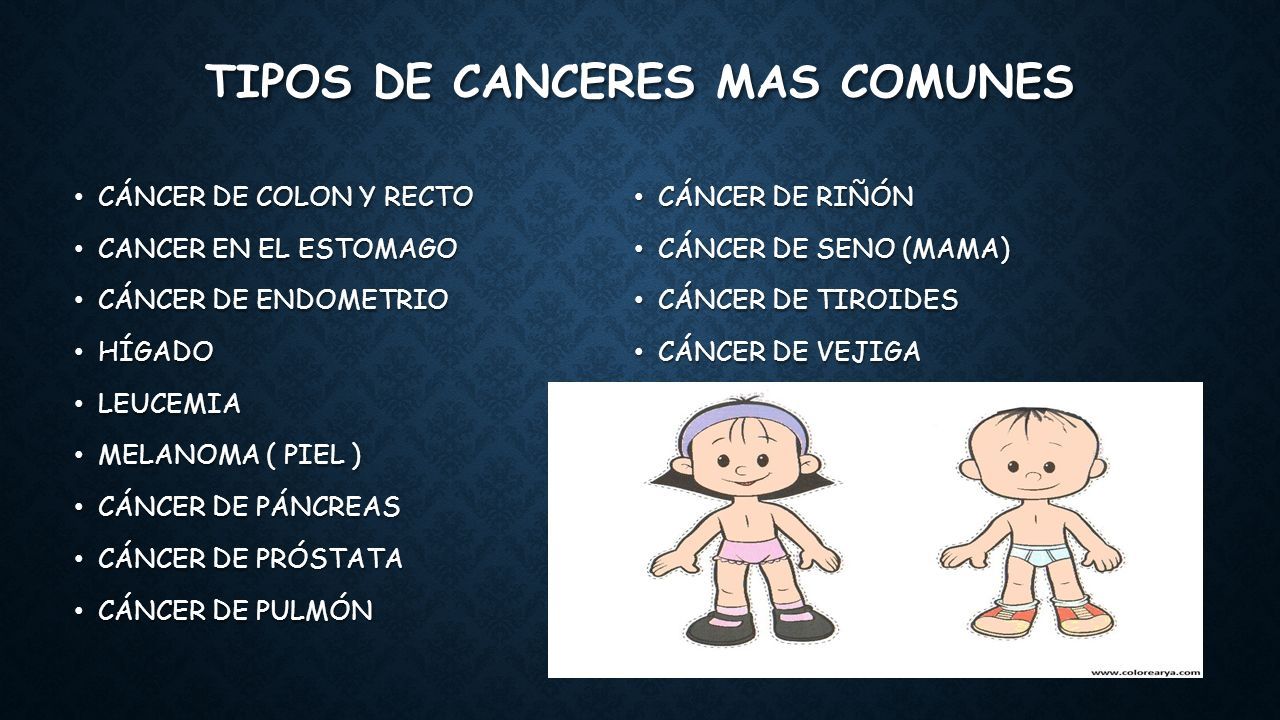 TIPOS DE CANCERES MAS COMUNES

• CÁNCER DE COLON Y RECTO
• CANCER EN EL ESTOMAGO
• CÁNCER DE ENDOMETRIO
• HÍGADO
• LEUCEMIA
• MELANOMA ( PIEL )
• CÁNCER DE PÁNCREAS
• CÁNCER DE PRÓSTATA
• CÁNCER DE PULMÓN

• CÁNCER DE RIÑÓN
• CÁNCER DE SENO (MAMA)
• CÁNCER DE TIROIDES
• CÁNCER DE VEJIGA

www.colorearya.com